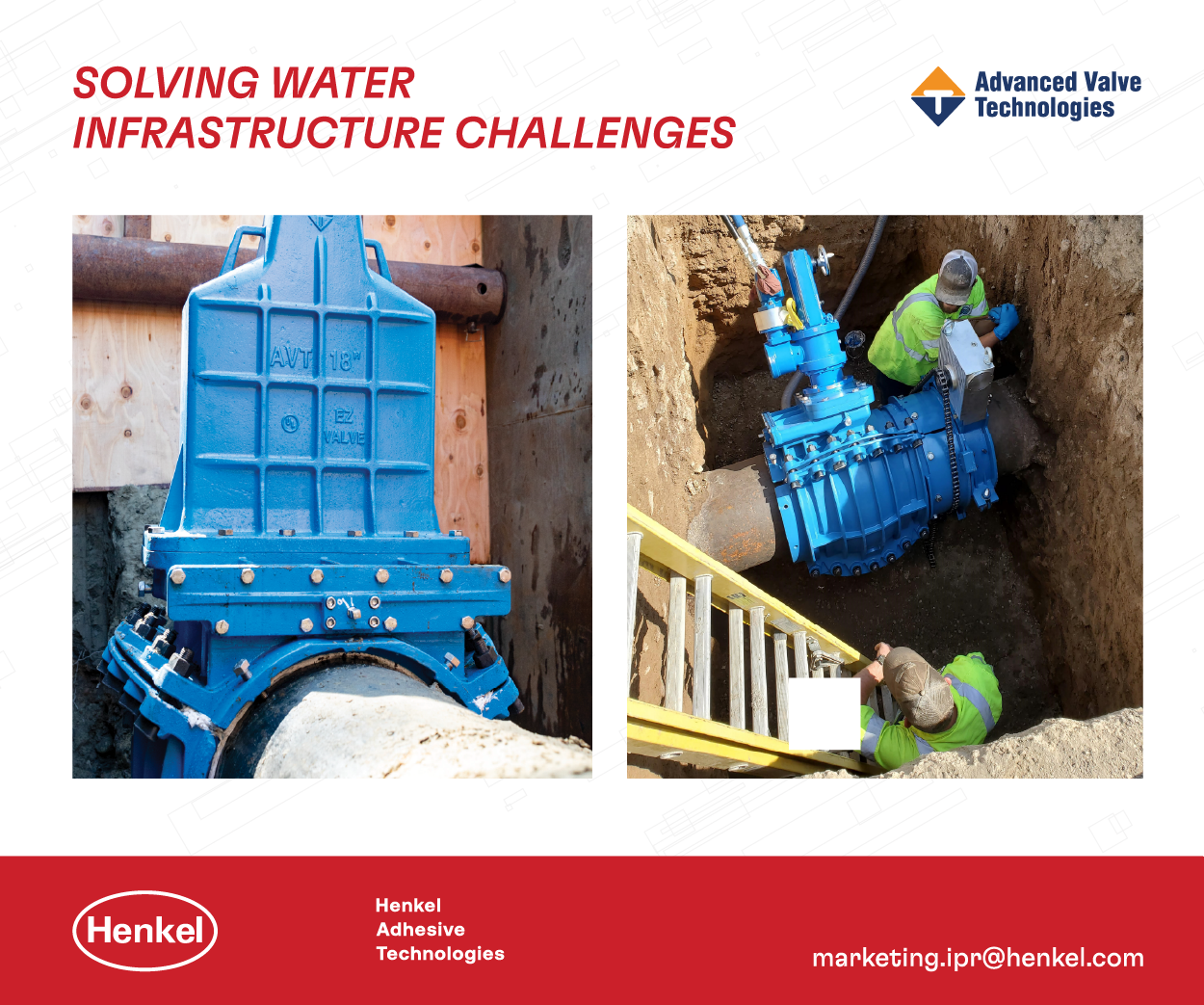 SOLVING WATER INFRASTRUCTURE CHALLENGES

Advanced Valve Technologies

AVT 18"

EZ VALVE

Henkel

Henkel Adhesive Technologies

marketing.ipr@henkel.com